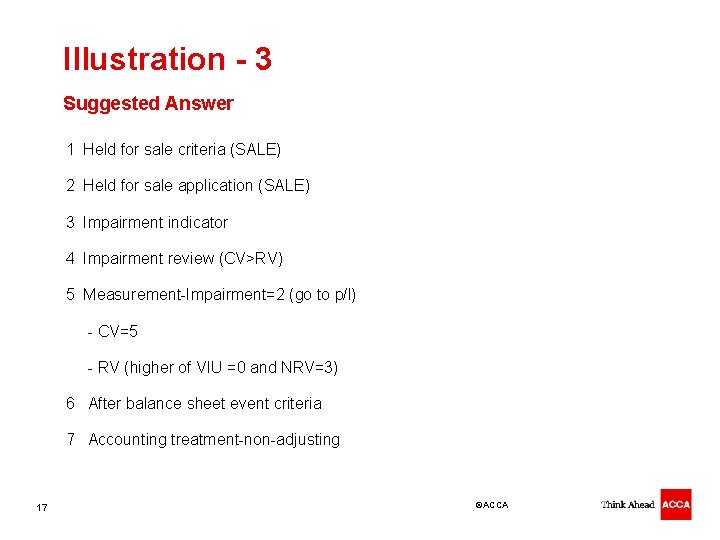 Illustration - 3

Suggested Answer

1 Held for sale criteria (SALE)

2 Held for sale application (SALE)

3 Impairment indicator

4 Impairment review (CV>RV)

5 Measurement-Impairment=2 (go to p/l)

- CV=5

- RV (higher of VIU =0 and NRV=3)

6 After balance sheet event criteria

7 Accounting treatment-non-adjusting

17

©ACCA

Think Ahead ACCA